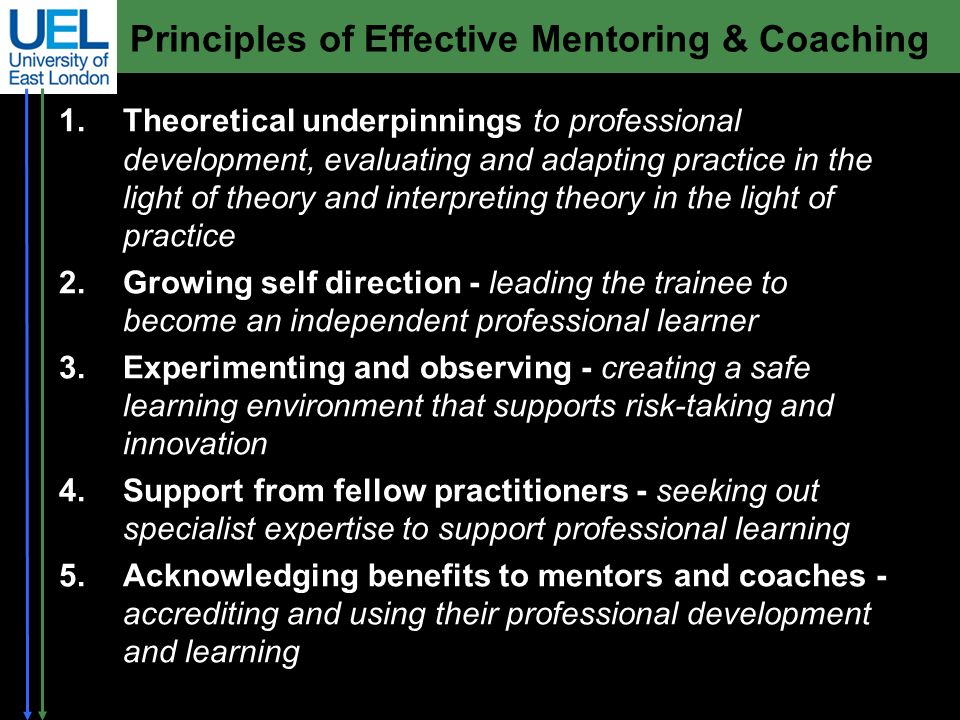 UEL
University of East London

Principles of Effective Mentoring & Coaching

1. Theoretical underpinnings to professional development, evaluating and adapting practice in the light of theory and interpreting theory in the light of practice

2. Growing self direction - leading the trainee to become an independent professional learner

3. Experimenting and observing - creating a safe learning environment that supports risk-taking and innovation

4. Support from fellow practitioners - seeking out specialist expertise to support professional learning

5. Acknowledging benefits to mentors and coaches - accrediting and using their professional development and learning